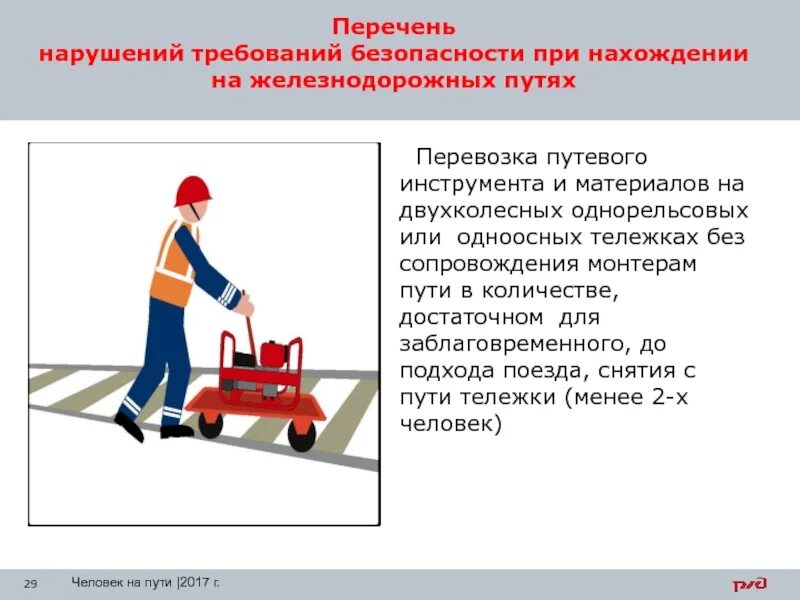 Перечень
нарушений требований безопасности при нахождении на железнодорожных путях

Перевозка путевого инструмента и материалов на двухколесных однорельсовых или одноосных тележках без сопровождения монтерам пути в количестве, достаточном для заблаговременного, до подхода поезда, снятия с пути тележки (менее 2-х человек)

29 Человек на пути |2017 г.

РЖД